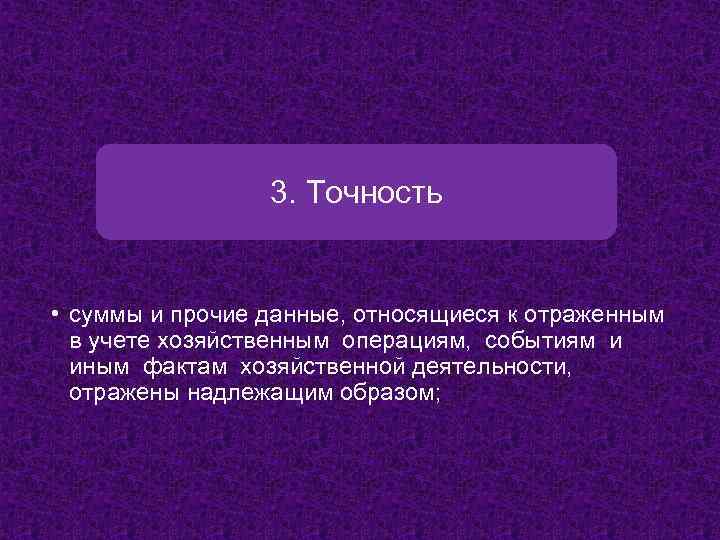 3. Точность

• суммы и прочие данные, относящиеся к отраженным в учете хозяйственным операциям, событиям и иным фактам хозяйственной деятельности, отражены надлежащим образом;